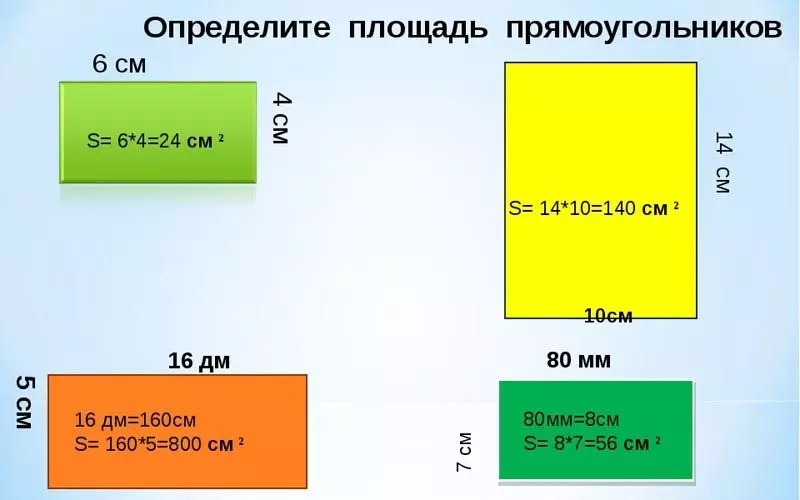 Определите площадь прямоугольников

6 см

4 см

S= 6*4=24 см $^2$

14 см

S= 14*10=140 см $^2$

10см

16 дм

5 см

16 дм=160см
S= 160*5=800 см $^2$

80 мм

7 см

80мм=8см
S= 8*7=56 см $^2$